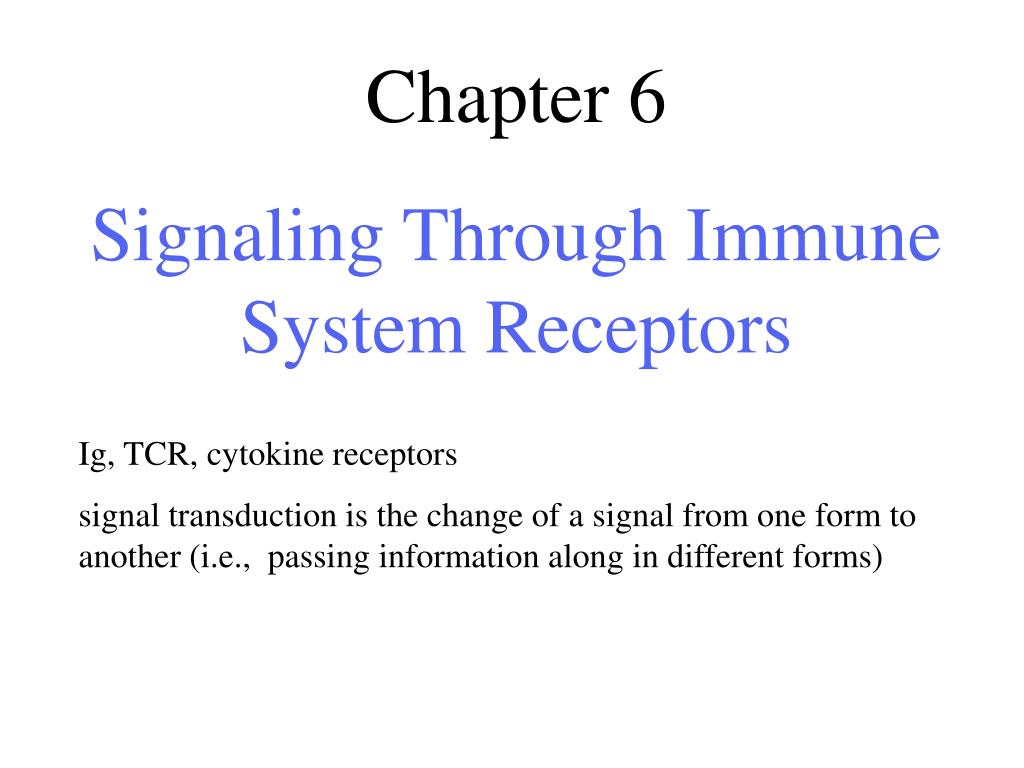 Chapter 6

Signaling Through Immune System Receptors

Ig, TCR, cytokine receptors

signal transduction is the change of a signal from one form to another (i.e., passing information along in different forms)